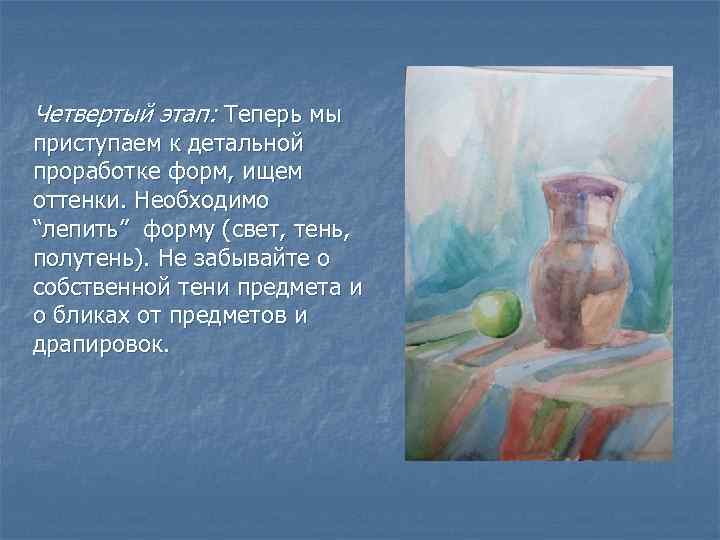 Четвертый этап: Теперь мы приступаем к детальной проработке форм, ищем оттенки. Необходимо “лепить” форму (свет, тень, полутень). Не забывайте о собственной тени предмета и о бликах от предметов и драпировок.